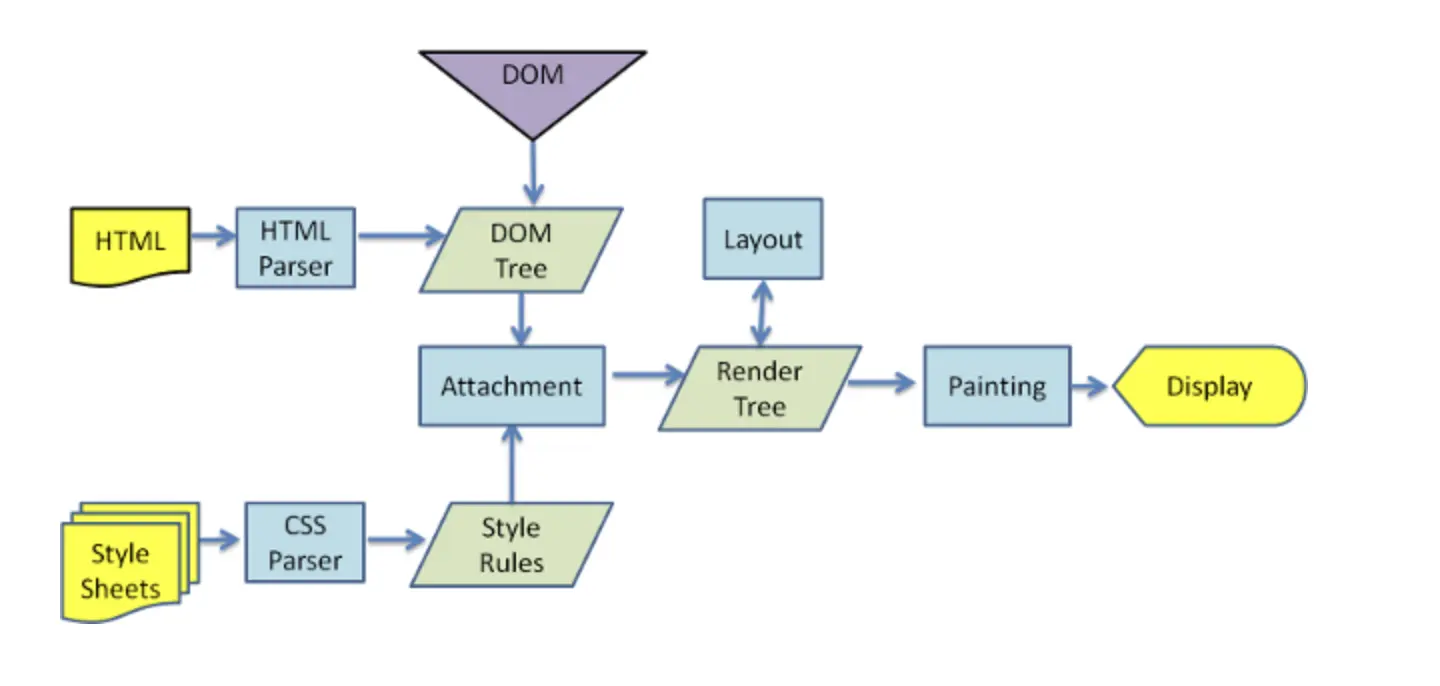 DOM

HTML

HTML Parser

DOM Tree

Layout

Attachment

Render Tree

Painting

Display

Style Sheets

CSS Parser

Style Rules